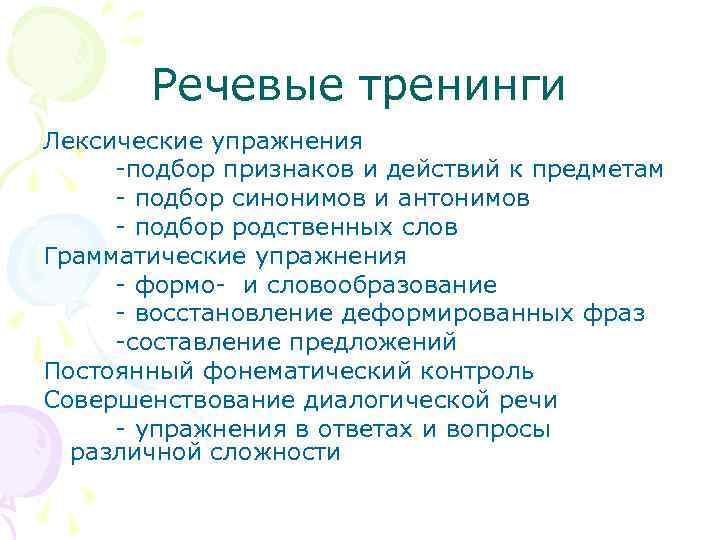 Речевые тренинги

Лексические упражнения
-подбор признаков и действий к предметам
- подбор синонимов и антонимов
- подбор родственных слов
Грамматические упражнения
- формо- и словообразование
- восстановление деформированных фраз
-составление предложений
Постоянный фонематический контроль
Совершенствование диалогической речи
- упражнения в ответах и вопросы различной сложности